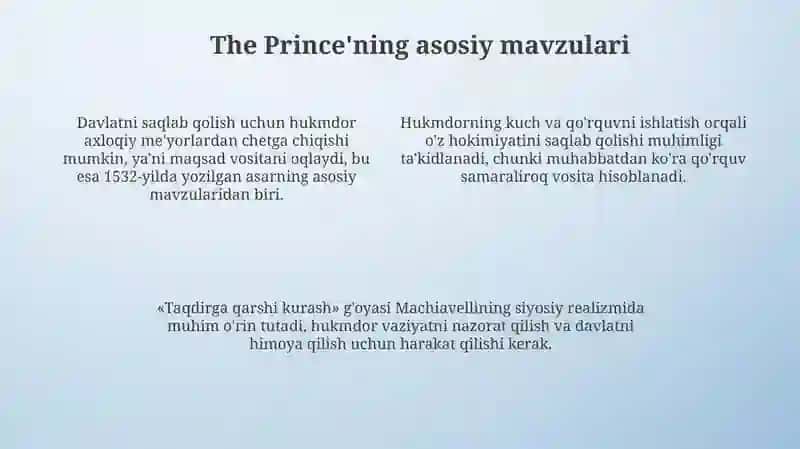 The Prince'ning asosiy mavzulari

Davlatni saqlab qolish uchun hukmdor axloqiy me'yorlardan chetga chiqishi mumkin, ya'ni maqsad vositani oqlaydi, bu esa 1532-yilda yozilgan asarning asosiy mavzularidan biri.

Hukmdorning kuch va qo'rquvni ishlatish orqali o'z hokimiyatini saqlab qolishi muhimligi ta'kidlanadi, chunki muhabbatdan ko'ra qo'rquv samaraliroq vosita hisoblanadi.

«Taqdirga qarshi kurash» g'oyasi Machiavellining siyosiy realizmida muhim o'rin tutadi, hukmdor vaziyatni nazorat qilish va davlatni himoya qilish uchun harakat qilishi kerak.